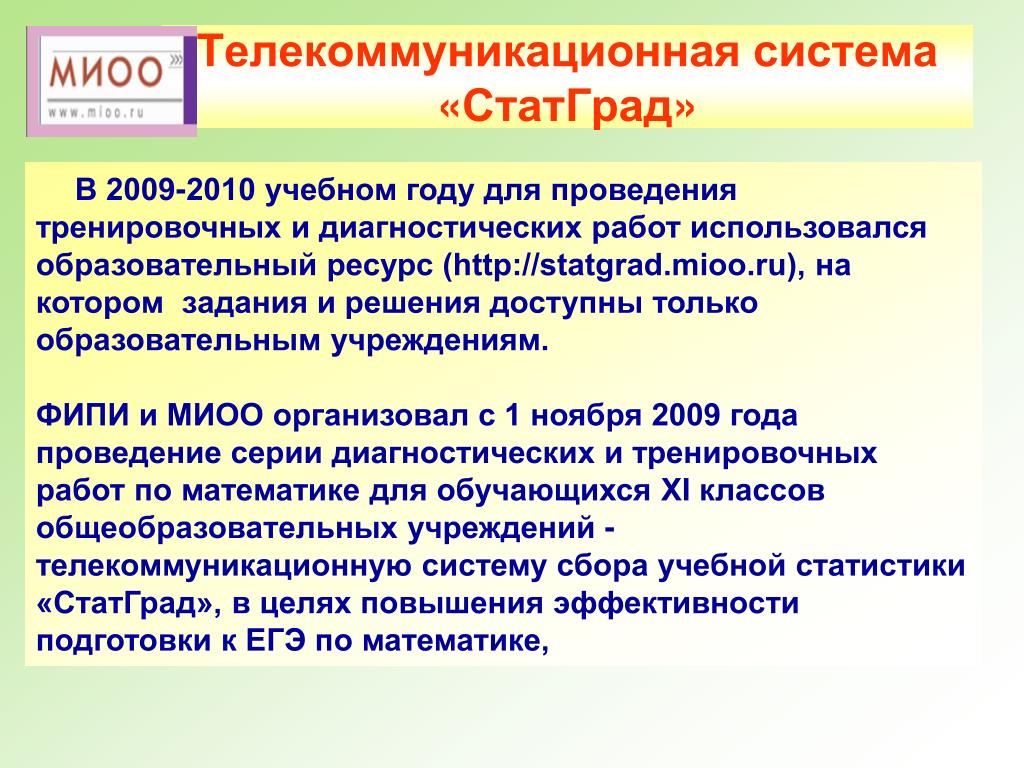 МИОО
www.mioo.ru

Телекоммуникационная система «СтатГрад»

В 2009-2010 учебном году для проведения тренировочных и диагностических работ использовался образовательный ресурс (http://statgrad.mioo.ru), на котором задания и решения доступны только образовательным учреждениям.

ФИПИ и МИОО организовал с 1 ноября 2009 года проведение серии диагностических и тренировочных работ по математике для обучающихся XI классов общеобразовательных учреждений - телекоммуникационную систему сбора учебной статистики «СтатГрад», в целях повышения эффективности подготовки к ЕГЭ по математике,